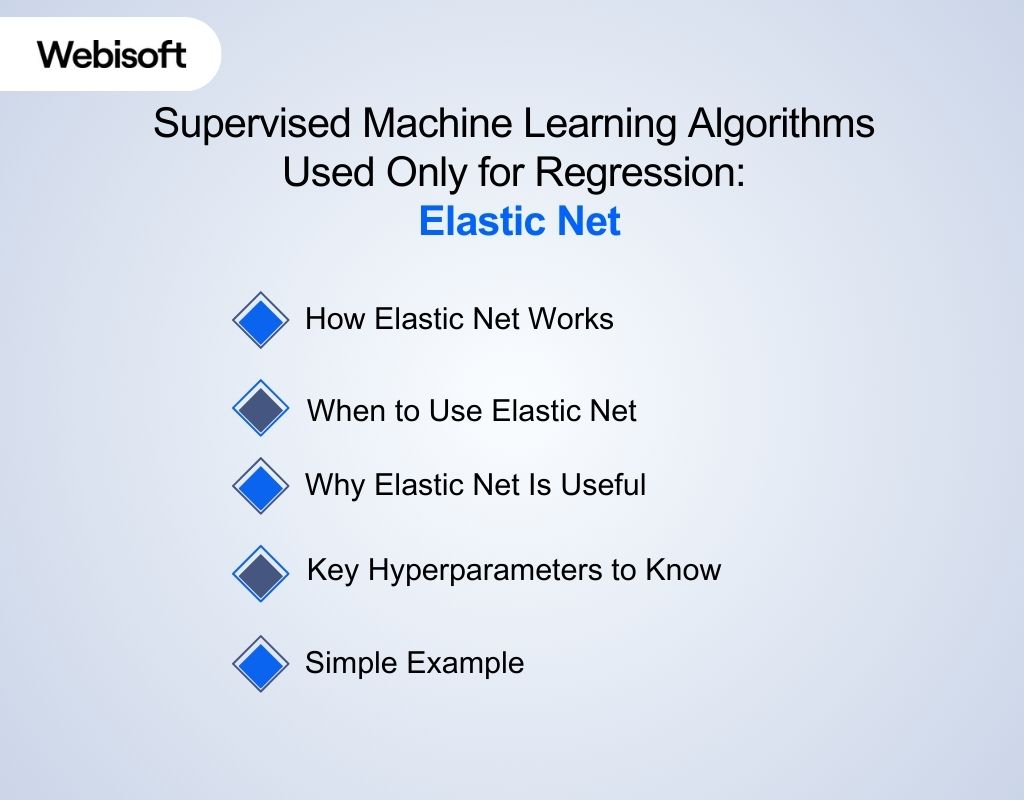 Webisoft

Supervised Machine Learning Algorithms Used Only for Regression:
Elastic Net

How Elastic Net Works

When to Use Elastic Net

Why Elastic Net Is Useful

Key Hyperparameters to Know

Simple Example